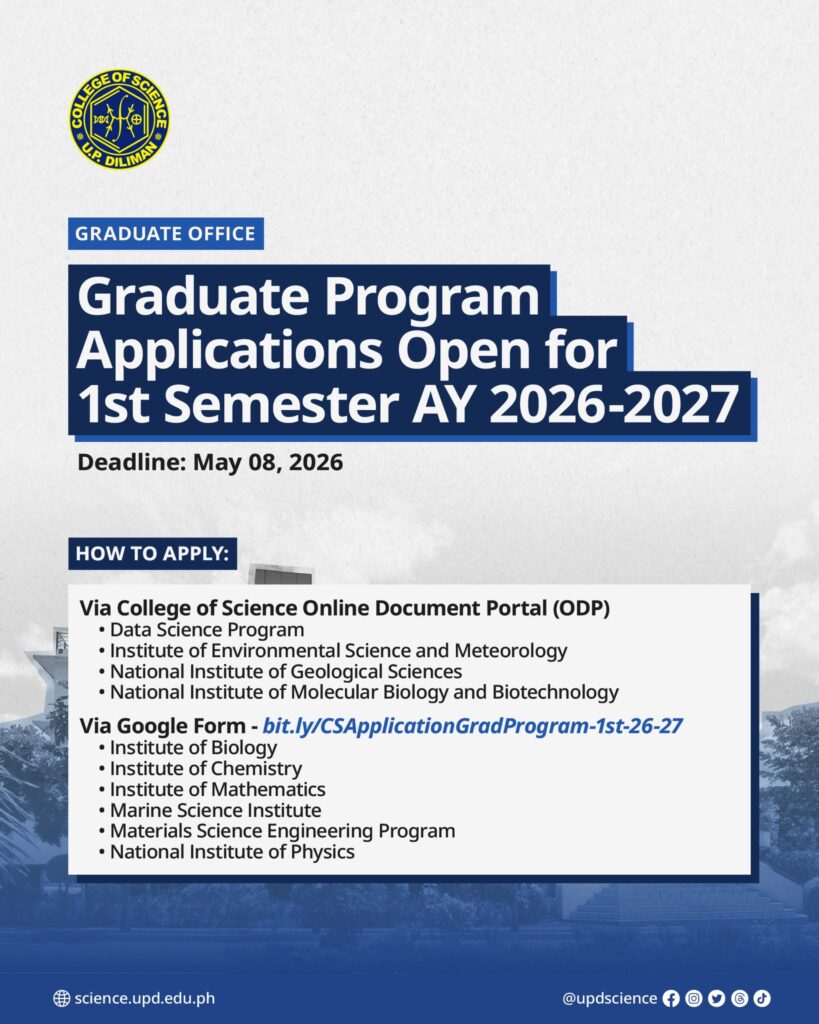 COLLEGE OF SCIENCE
U.P. DILIMAN

GRADUATE OFFICE

Graduate Program Applications Open for 1st Semester AY 2026-2027

Deadline: May 08, 2026

HOW TO APPLY:

Via College of Science Online Document Portal (ODP)
• Data Science Program
• Institute of Environmental Science and Meteorology
• National Institute of Geological Sciences
• National Institute of Molecular Biology and Biotechnology

Via Google Form - bit.ly/CSApplicationGradProgram-1st-26-27
• Institute of Biology
• Institute of Chemistry
• Institute of Mathematics
• Marine Science Institute
• Materials Science Engineering Program
• National Institute of Physics

science.upd.edu.ph

@updscience